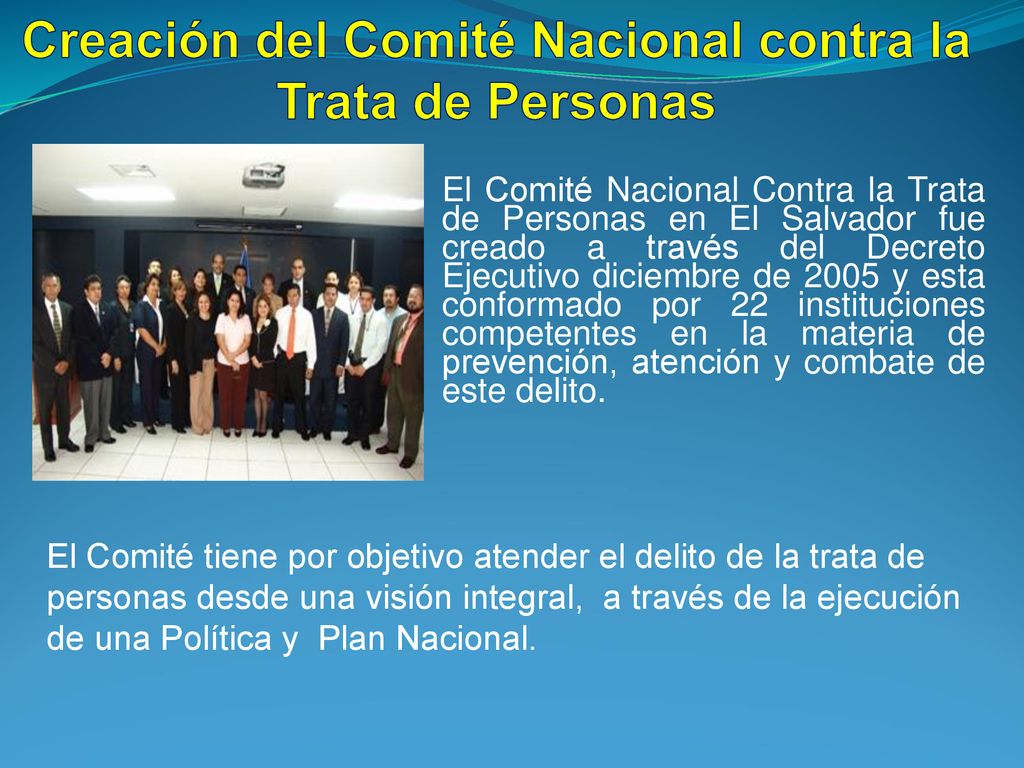 Creación del Comité Nacional contra la Trata de Personas

El Comité Nacional Contra la Trata de Personas en El Salvador fue creado a través del Decreto Ejecutivo diciembre de 2005 y esta conformado por 22 instituciones competentes en la materia de prevención, atención y combate de este delito.

El Comité tiene por objetivo atender el delito de la trata de personas desde una visión integral, a través de la ejecución de una Política y Plan Nacional.